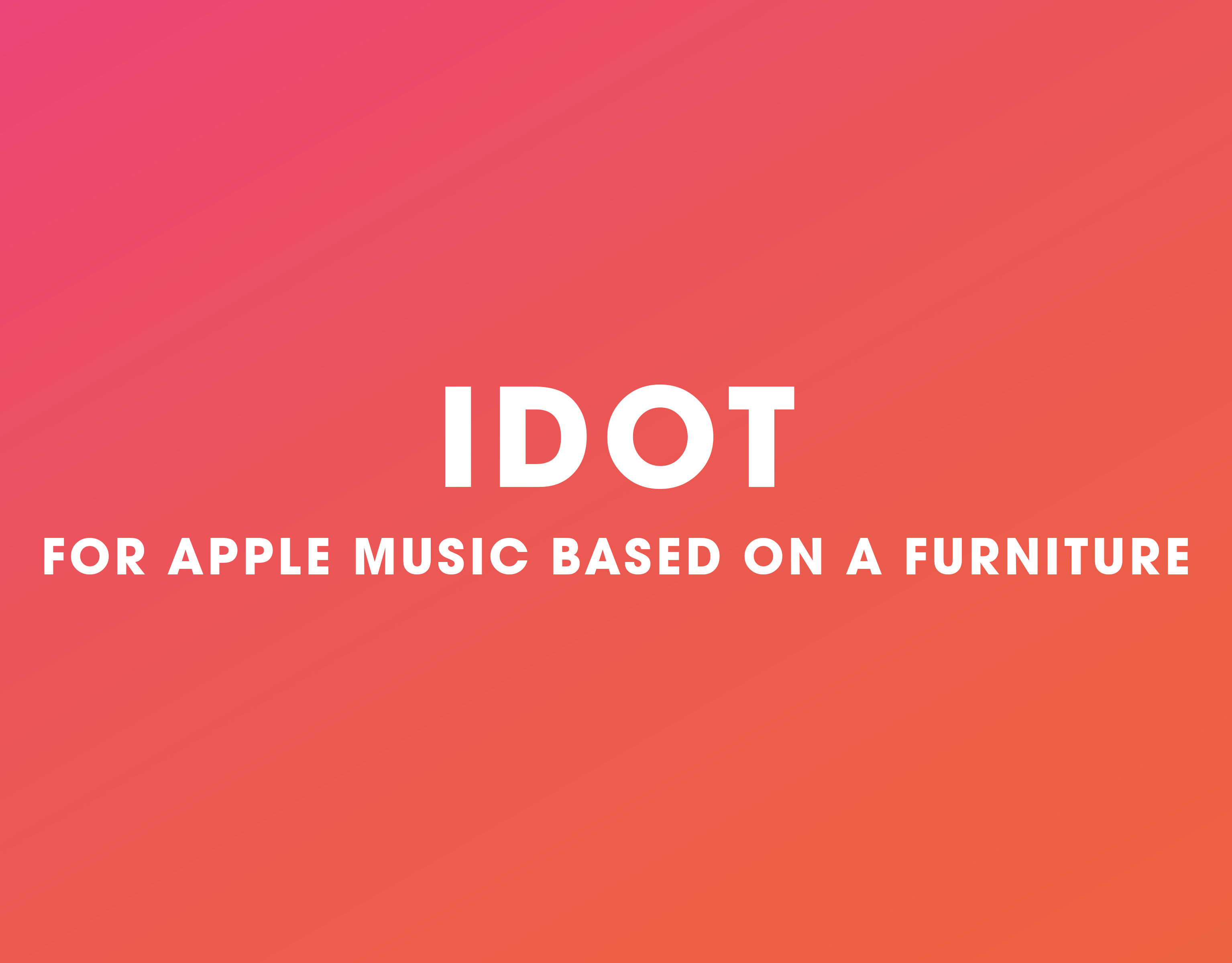 IDOT

FOR APPLE MUSIC BASED ON A FURNITURE